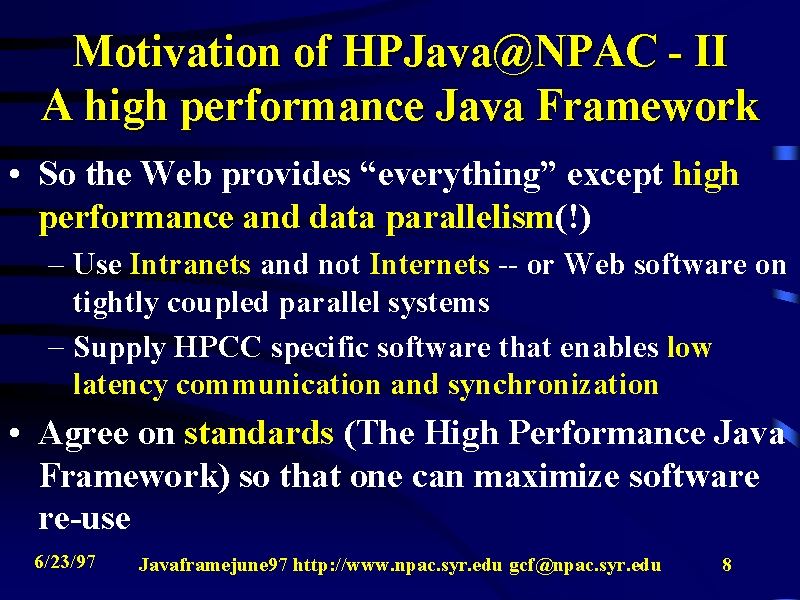 Motivation of HPJava@NPAC - II
A high performance Java Framework

• So the Web provides “everything” except high performance and data parallelism(!)

– Use Intranets and not Internets -- or Web software on tightly coupled parallel systems

– Supply HPCC specific software that enables low latency communication and synchronization

• Agree on standards (The High Performance Java Framework) so that one can maximize software re-use

6/23/97 Javaframejune97 http://www.npac.syr.edu gcf@npac.syr.edu 8